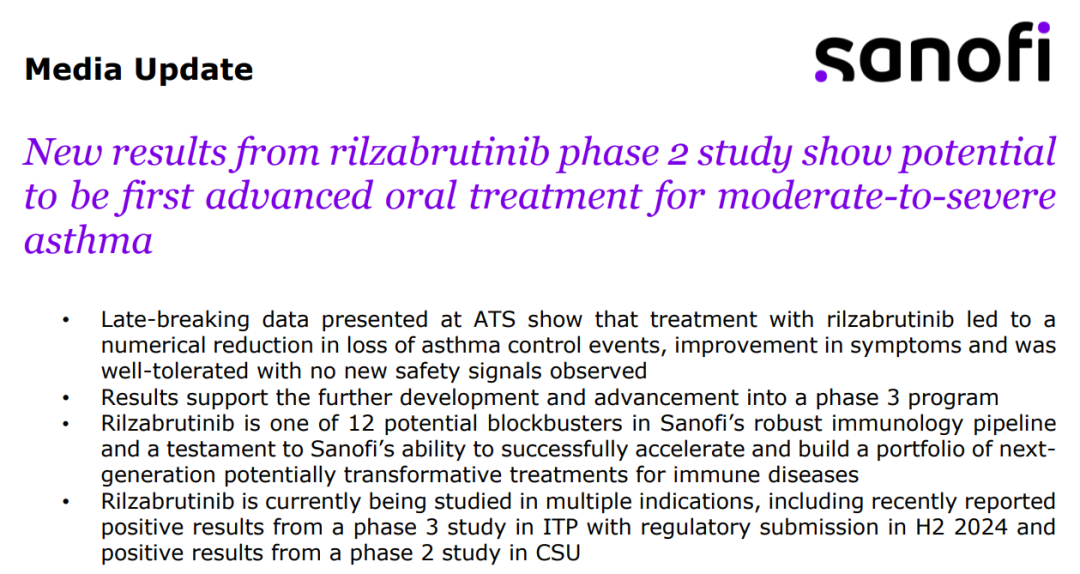 Media Update

sanofi

New results from rilzabrutinib phase 2 study show potential to be first advanced oral treatment for moderate-to-severe asthma

• Late-breaking data presented at ATS show that treatment with rilzabrutinib led to a numerical reduction in loss of asthma control events, improvement in symptoms and was well-tolerated with no new safety signals observed
• Results support the further development and advancement into a phase 3 program
• Rilzabrutinib is one of 12 potential blockbusters in Sanofi's robust immunology pipeline and a testament to Sanofi's ability to successfully accelerate and build a portfolio of next-generation potentially transformative treatments for immune diseases
• Rilzabrutinib is currently being studied in multiple indications, including recently reported positive results from a phase 3 study in ITP with regulatory submission in H2 2024 and positive results from a phase 2 study in CSU